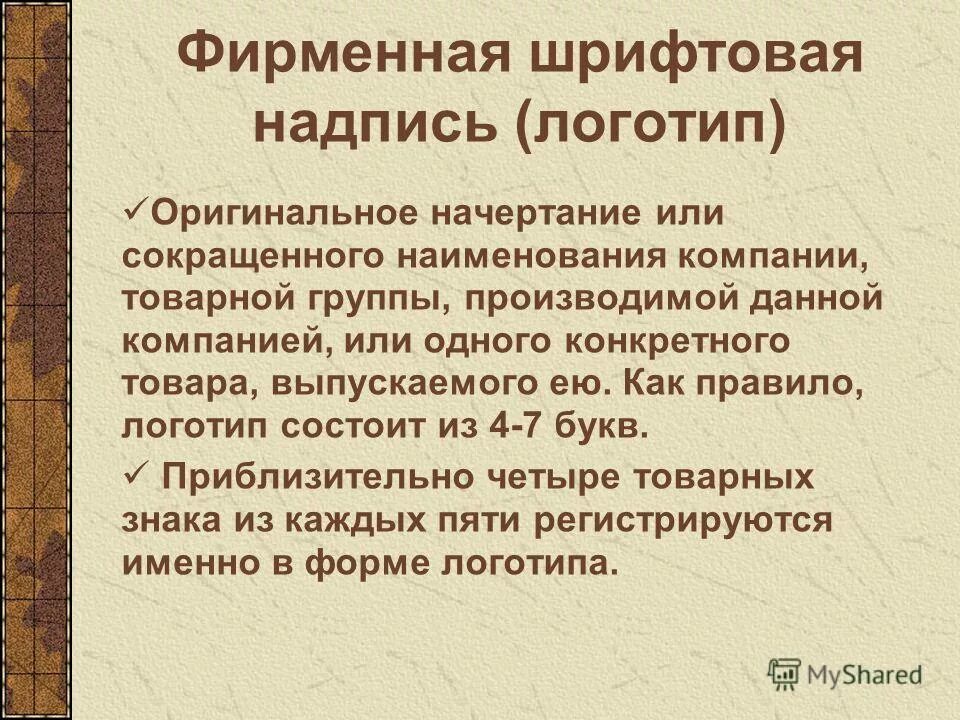 Фирменная шрифтовая надпись (логотип)

✓Оригинальное начертание или сокращенного наименования компании, товарной группы, производимой данной компанией, или одного конкретного товара, выпускаемого ею. Как правило, логотип состоит из 4-7 букв.

✓ Приблизительно четыре товарных знака из каждых пяти регистрируются именно в форме логотипа.

MyShared